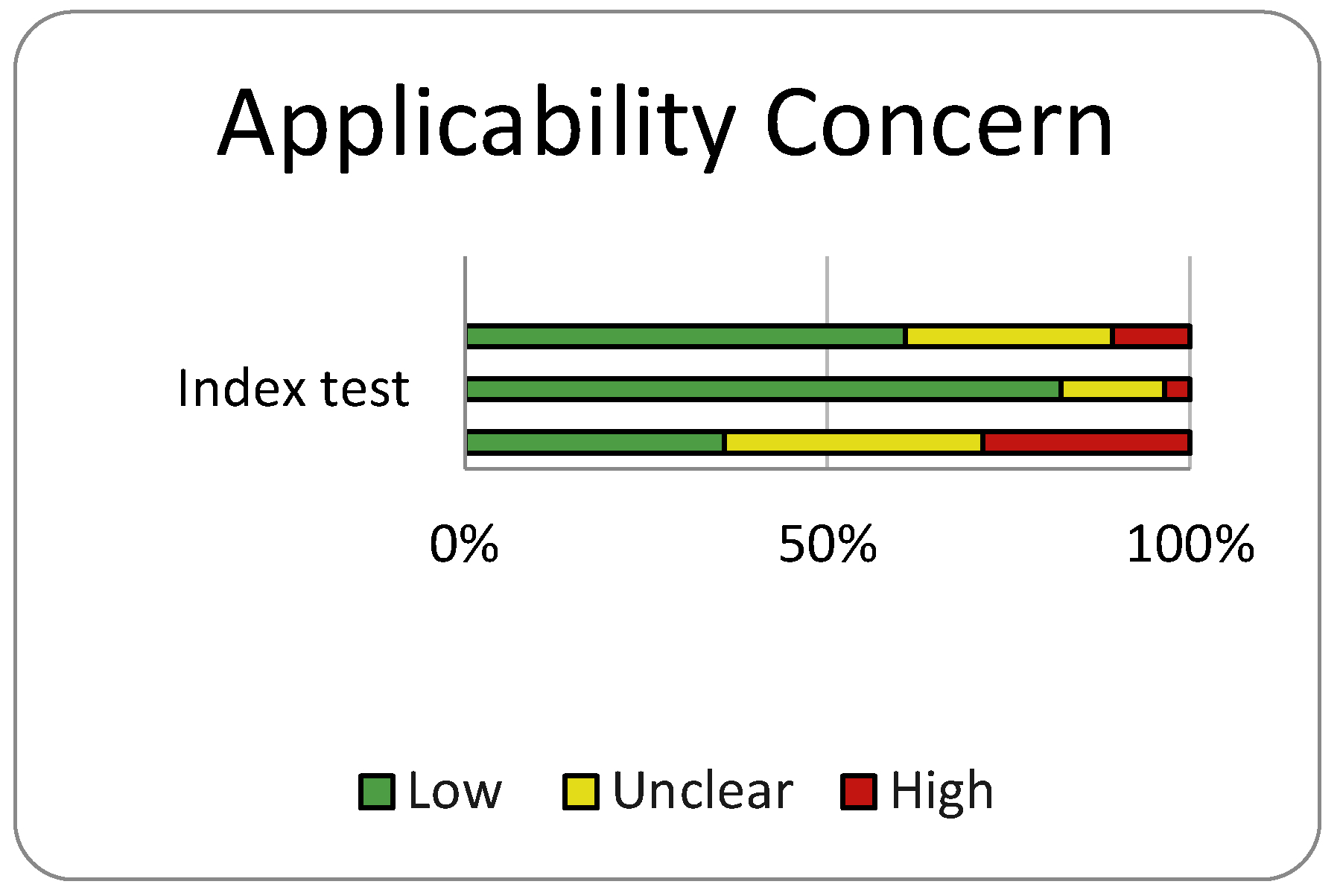 Applicability Concern

Index test

0%
50%
100%

Low
Unclear
High